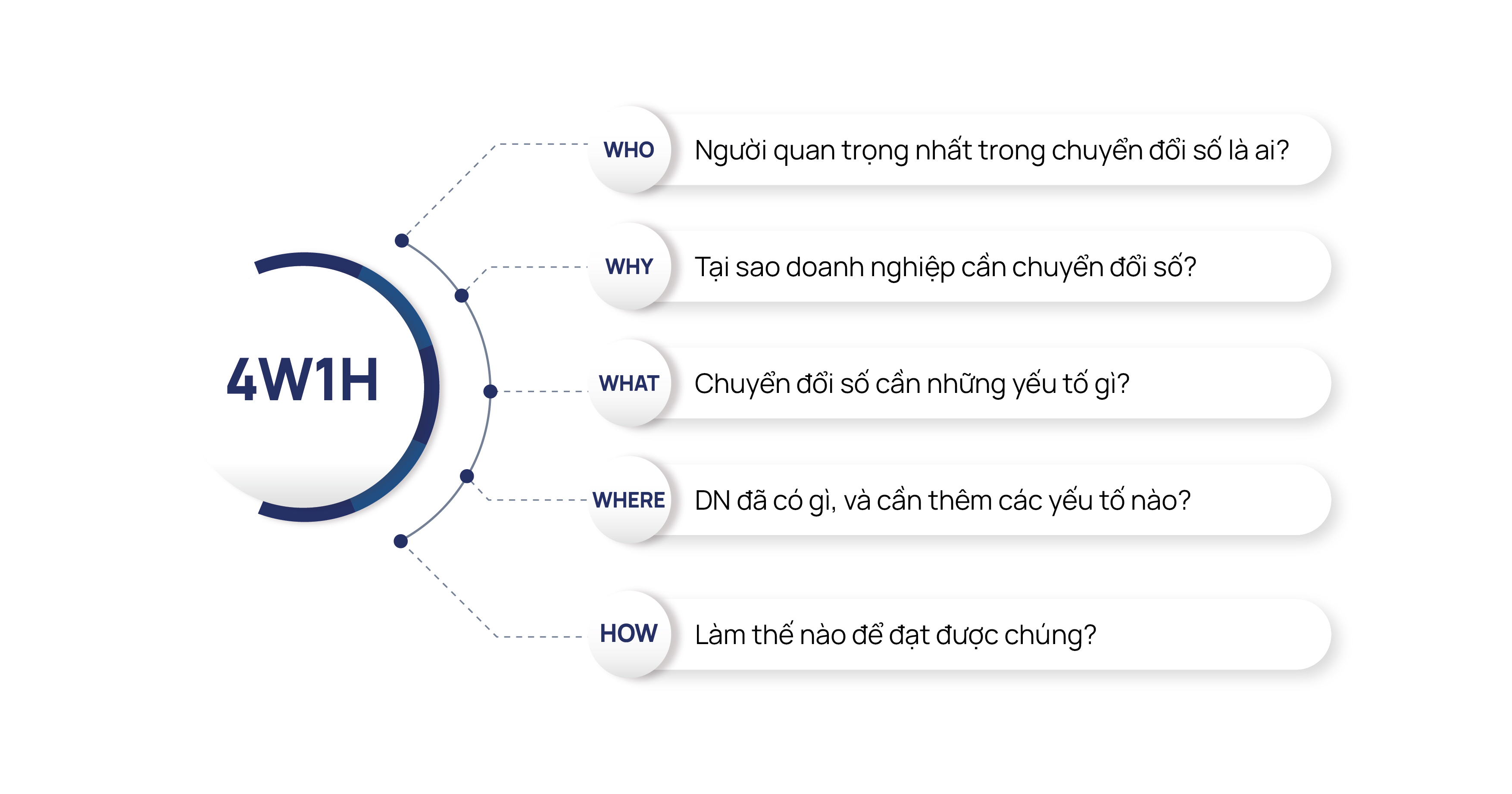 4W1H

WHO Người quan trọng nhất trong chuyển đổi số là ai?

WHY Tại sao doanh nghiệp cần chuyển đổi số?

WHAT Chuyển đổi số cần những yếu tố gì?

WHERE DN đã có gì, và cần thêm các yếu tố nào?

HOW Làm thế nào để đạt được chúng?